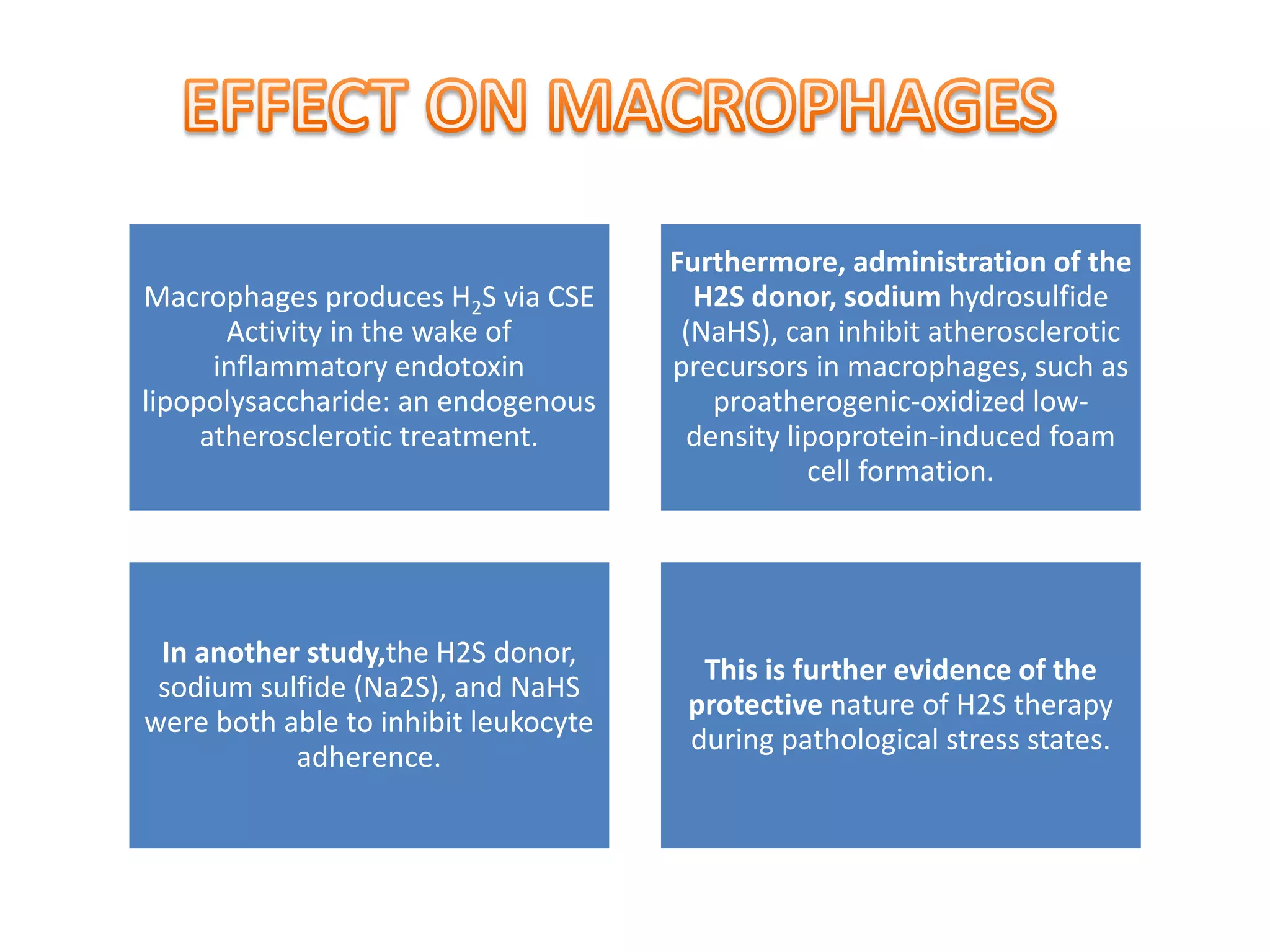 EFFECT ON MACROPHAGES

Macrophages produces $H_2S$ via CSE Activity in the wake of inflammatory endotoxin lipopolysaccharide: an endogenous atherosclerotic treatment.

Furthermore, administration of the H2S donor, sodium hydrosulfide (NaHS), can inhibit atherosclerotic precursors in macrophages, such as proatherogenic-oxidized low-density lipoprotein-induced foam cell formation.

In another study,the H2S donor, sodium sulfide (Na2S), and NaHS were both able to inhibit leukocyte adherence.

This is further evidence of the protective nature of H2S therapy during pathological stress states.